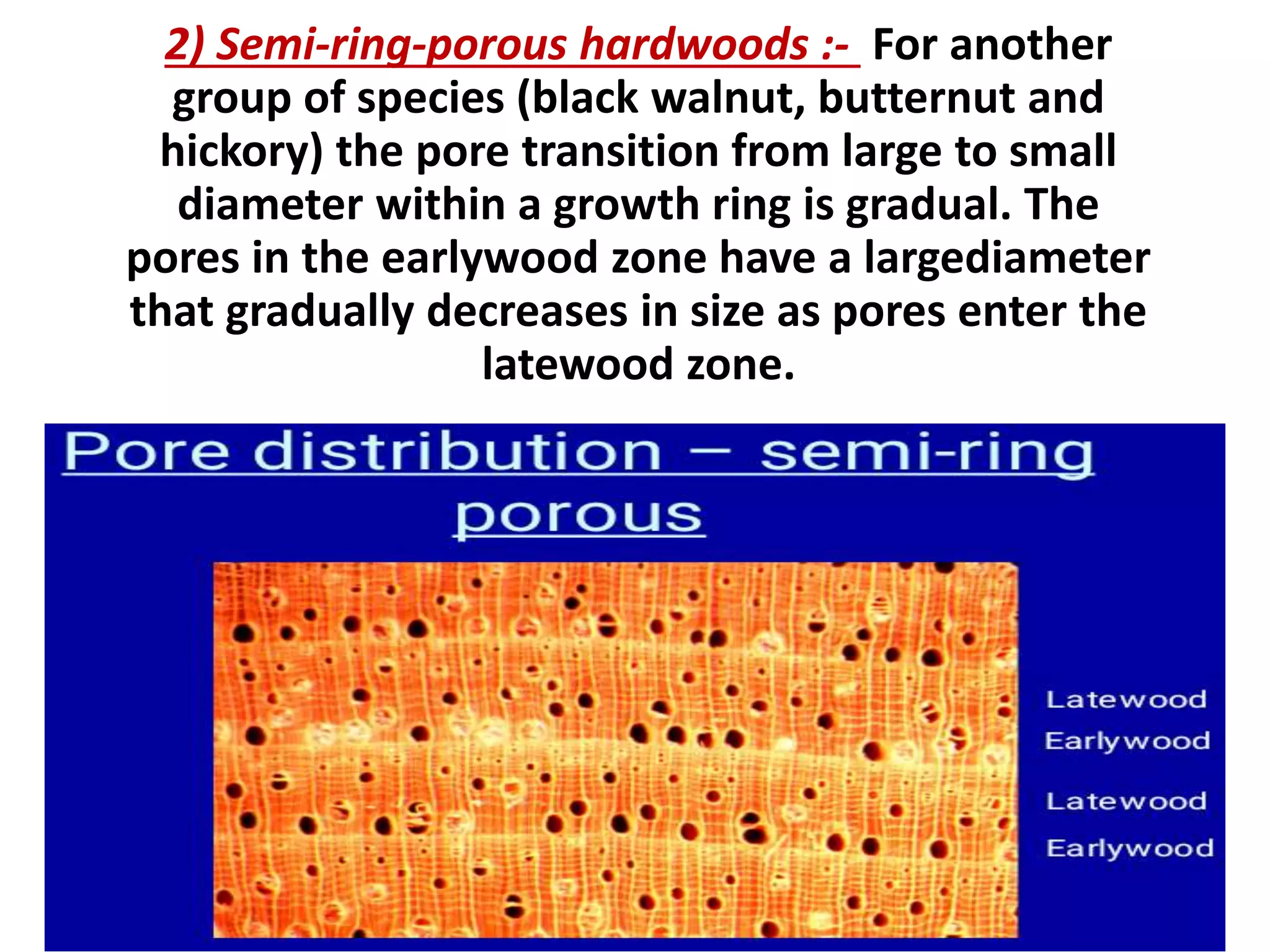 2) Semi-ring-porous hardwoods :- For another group of species (black walnut, butternut and hickory) the pore transition from large to small diameter within a growth ring is gradual. The pores in the earlywood zone have a largediameter that gradually decreases in size as pores enter the latewood zone.

Pore distribution – semi-ring porous

Latewood
Earlywood
Latewood
Earlywood